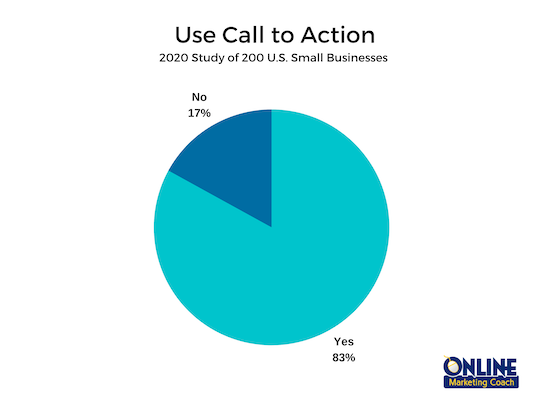 Use Call to Action
2020 Study of 200 U.S. Small Businesses

No
17%

Yes
83%

ONLINE
Marketing Coach